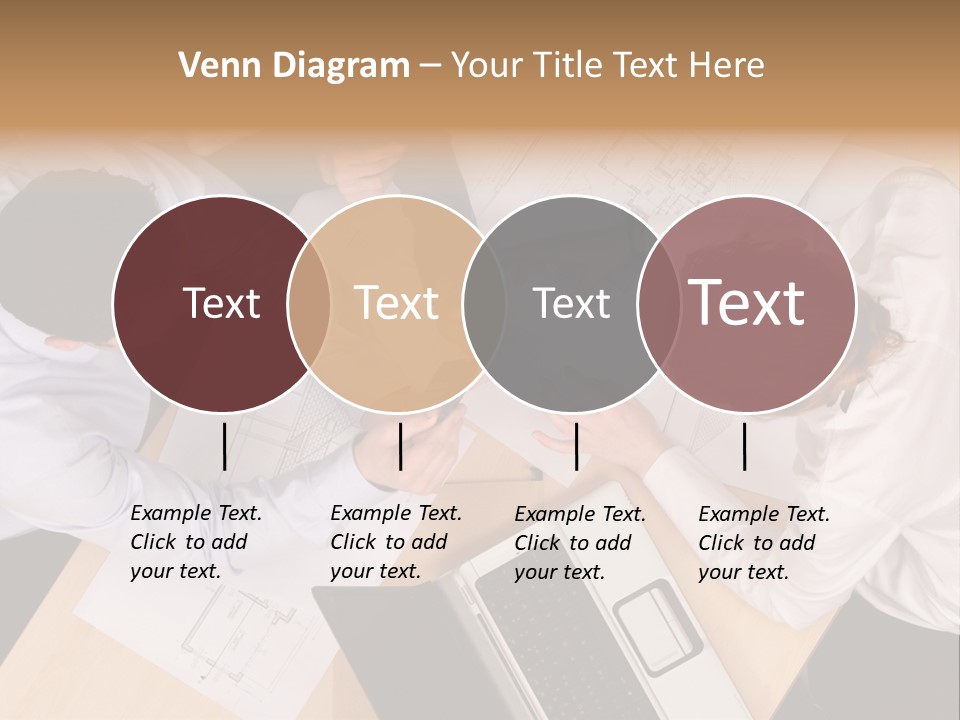 Venn Diagram – Your Title Text Here

Text

Text

Text

Text

Example Text. Click to add your text.

Example Text. Click to add your text.

Example Text. Click to add your text.

Example Text. Click to add your text.